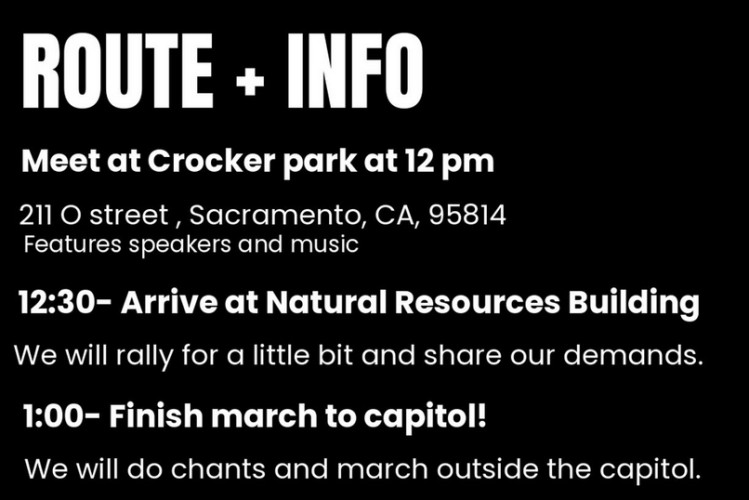 ROUTE + INFO

Meet at Crocker park at 12 pm

211 O street , Sacramento, CA, 95814
Features speakers and music

12:30- Arrive at Natural Resources Building

We will rally for a little bit and share our demands.

1:00- Finish march to capitol!

We will do chants and march outside the capitol.